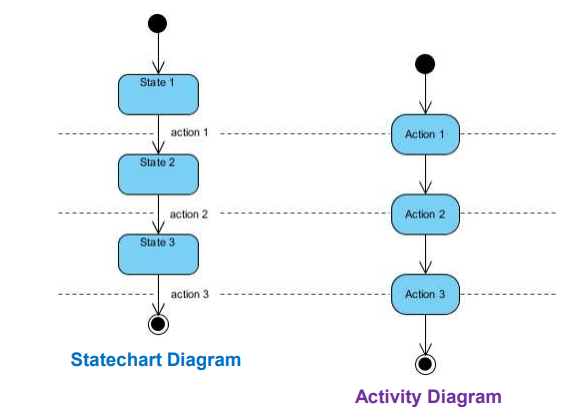 State 1

action 1

State 2

action 2

State 3

action 3

Statechart Diagram

Action 1

Action 2

Action 3

Activity Diagram